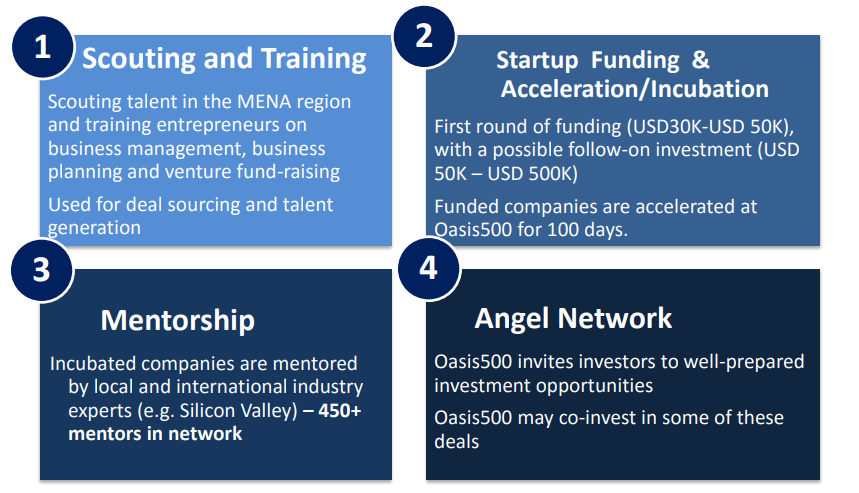 1

Scouting and Training

Scouting talent in the MENA region and training entrepreneurs on business management, business planning and venture fund-raising

Used for deal sourcing and talent generation

2

Startup Funding & Acceleration/Incubation

First round of funding (USD30K-USD 50K), with a possible follow-on investment (USD 50K – USD 500K)

Funded companies are accelerated at Oasis500 for 100 days.

3

Mentorship

Incubated companies are mentored by local and international industry experts (e.g. Silicon Valley) – 450+ mentors in network

4

Angel Network

Oasis500 invites investors to well-prepared investment opportunities

Oasis500 may co-invest in some of these deals